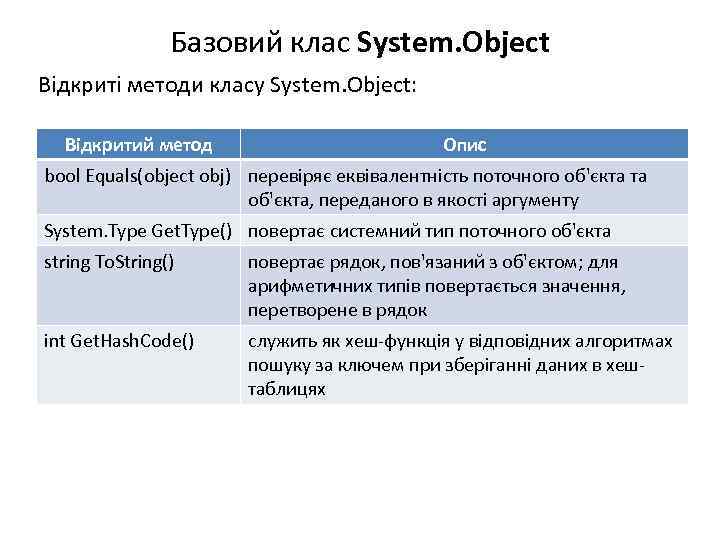 Базовий клас System.Object

Відкриті методи класу System.Object:

| Відкритий метод | Опис |
|---|---|
| bool Equals(object obj) | перевіряє еквівалентність поточного об'єкта та об'єкта, переданого в якості аргументу |
| System.Type GetType() | повертає системний тип поточного об'єкта |
| string ToString() | повертає рядок, пов'язаний з об'єктом; для арифметичних типів повертається значення, перетворене в рядок |
| int GetHashCode() | служить як хеш-функція у відповідних алгоритмах пошуку за ключем при зберіганні даних в хеш-таблицях |